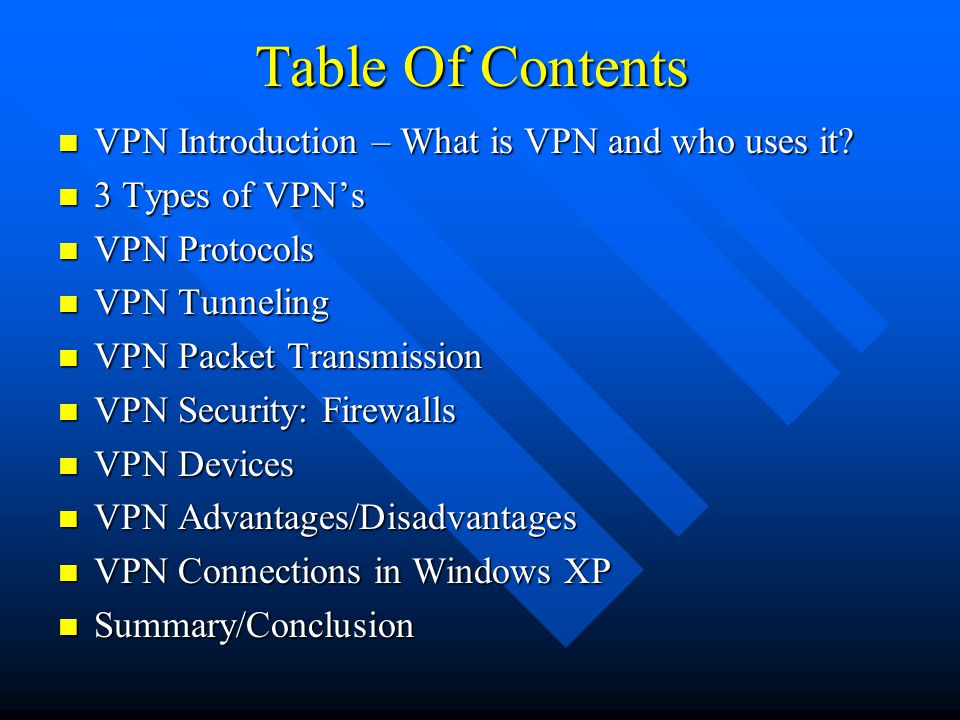 Table Of Contents

- VPN Introduction – What is VPN and who uses it?
- 3 Types of VPN’s
- VPN Protocols
- VPN Tunneling
- VPN Packet Transmission
- VPN Security: Firewalls
- VPN Devices
- VPN Advantages/Disadvantages
- VPN Connections in Windows XP
- Summary/Conclusion